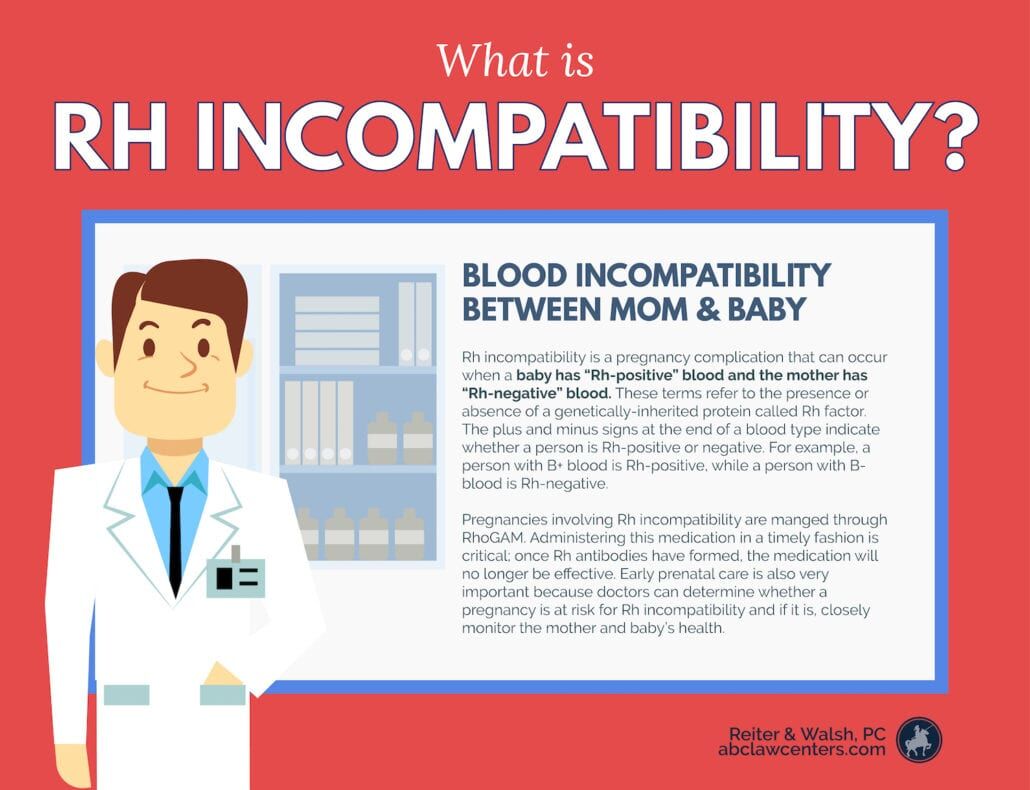 What is
RH INCOMPATIBILITY?

BLOOD INCOMPATIBILITY BETWEEN MOM & BABY

Rh incompatibility is a pregnancy complication that can occur when a baby has "Rh-positive" blood and the mother has "Rh-negative" blood. These terms refer to the presence or absence of a genetically-inherited protein called Rh factor. The plus and minus signs at the end of a blood type indicate whether a person is Rh-positive or negative. For example, a person with B+ blood is Rh-positive, while a person with B- blood is Rh-negative.

Pregnancies involving Rh incompatibility are manged through RhoGAM. Administering this medication in a timely fashion is critical; once Rh antibodies have formed, the medication will no longer be effective. Early prenatal care is also very important because doctors can determine whether a pregnancy is at risk for Rh incompatibility and if it is, closely monitor the mother and baby's health.

Reiter & Walsh, PC
abclawcenters.com